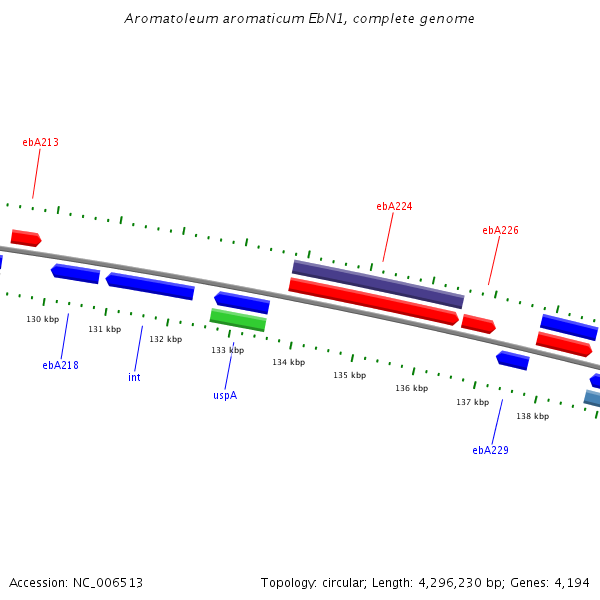 Aromatoleum aromaticum EbN1, complete genome

ebA213

ebA224

ebA226

130 kbp
131 kbp
132 kbp
133 kbp
134 kbp
135 kbp
136 kbp
137 kbp
138 kbp

ebA218

int

uspA

ebA229

Accession: NC_006513

Topology: circular; Length: 4,296,230 bp; Genes: 4,194